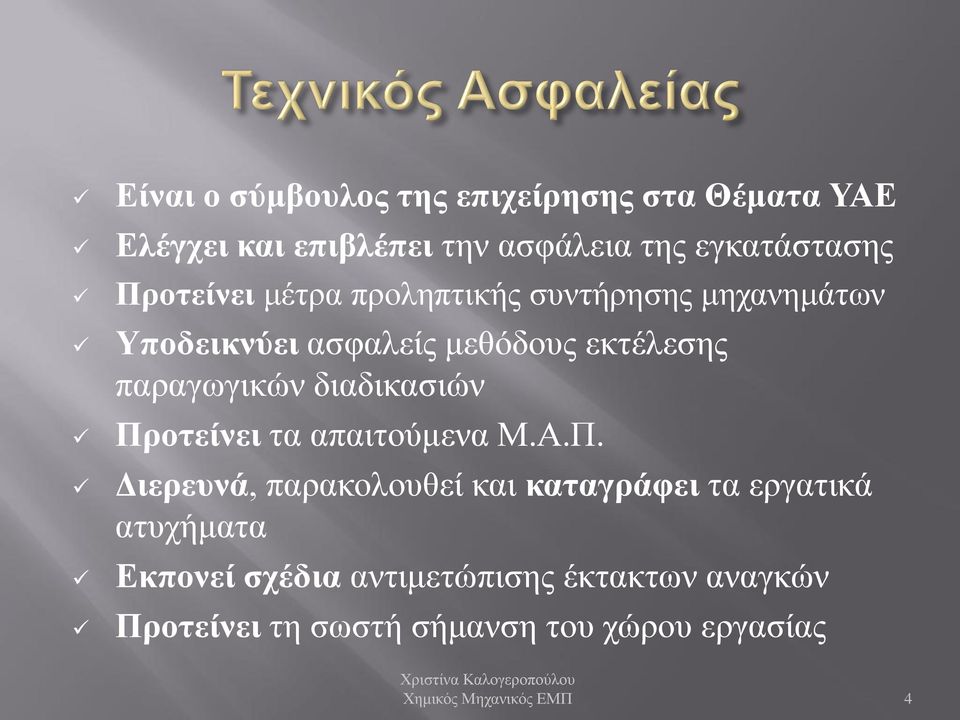 Τεχνικός Ασφαλείας

✓ Είναι ο σύμβουλος της επιχείρησης στα Θέματα ΥΑΕ
✓ Ελέγχει και επιβλέπει την ασφάλεια της εγκατάστασης
✓ Προτείνει μέτρα προληπτικής συντήρησης μηχανημάτων
✓ Υποδεικνύει ασφαλείς μεθόδους εκτέλεσης παραγωγικών διαδικασιών
✓ Προτείνει τα απαιτούμενα Μ.Α.Π.
✓ Διερευνά, παρακολουθεί και καταγράφει τα εργατικά ατυχήματα
✓ Εκπονεί σχέδια αντιμετώπισης έκτακτων αναγκών
✓ Προτείνει τη σωστή σήμανση του χώρου εργασίας

Χριστίνα Καλογεροπούλου
Χημικός Μηχανικός ΕΜΠ

4